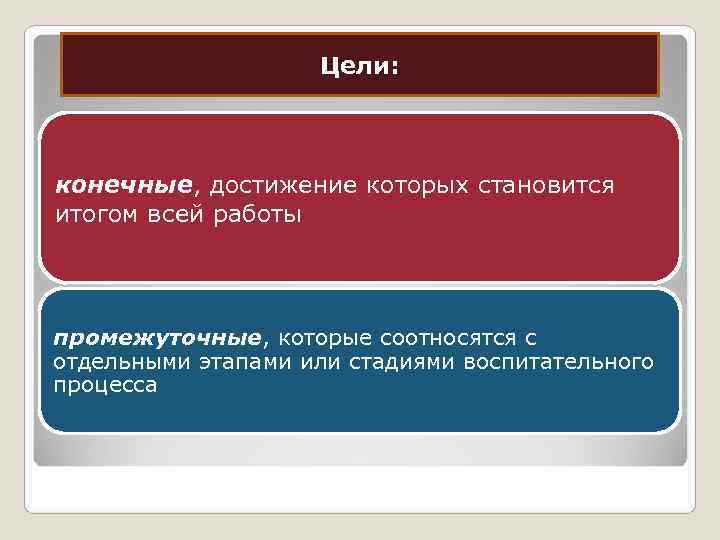 Цели:

конечные, достижение которых становится итогом всей работы

промежуточные, которые соотносятся с отдельными этапами или стадиями воспитательного процесса